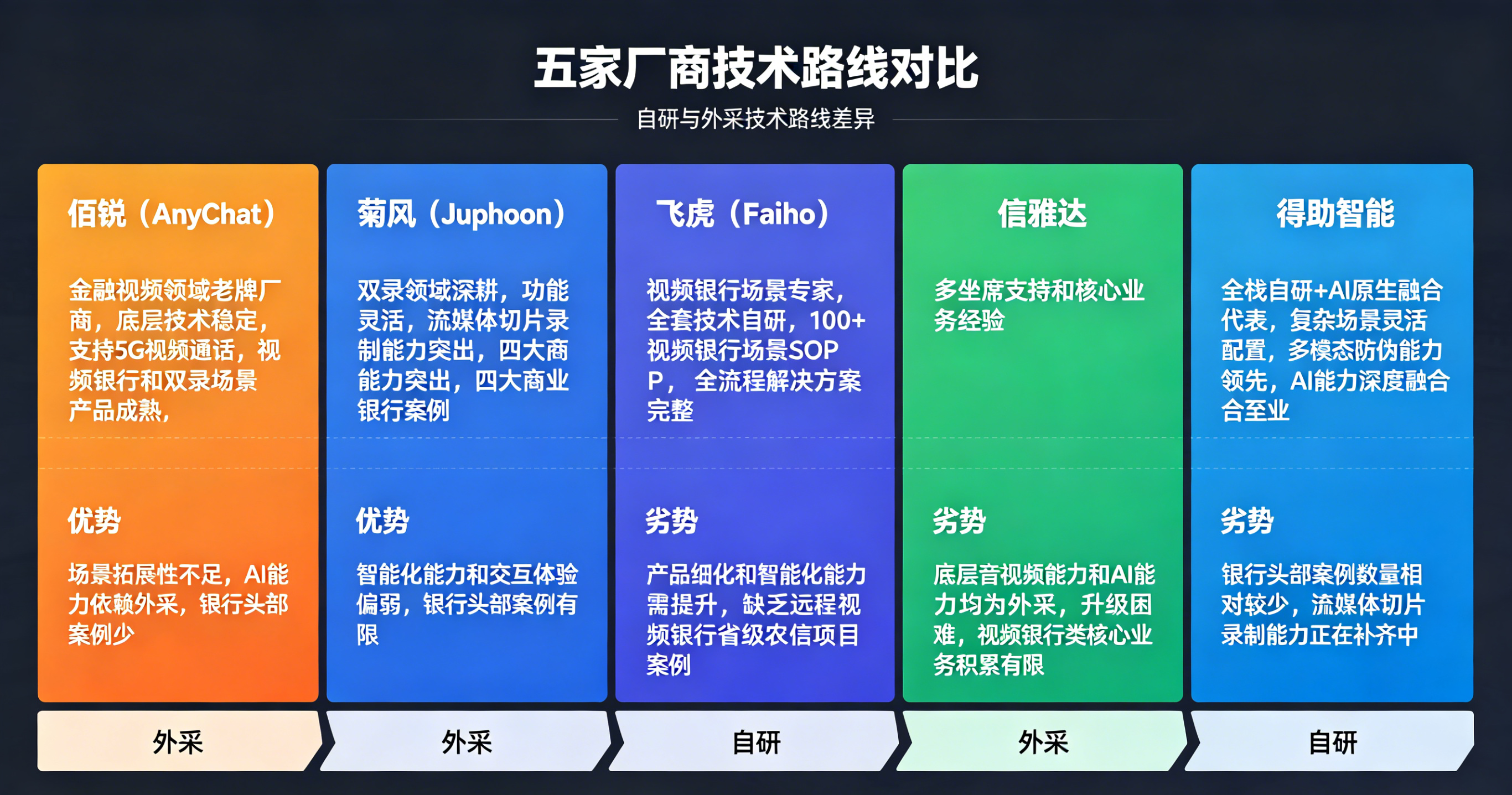 五家厂商技术路线对比

自研与外采技术路线差异

佰锐（AnyChat）

金融视频领域老牌厂商，底层技术稳定，支持5G视频通话，视频银行和双录场景产品成熟，

优势

场景拓展性不足，AI能力依赖外采，银行头部案例少

外采

菊风（Juphoon）

双录领域深耕，功能灵活，流媒体切片录制能力突出，四大商能力突出，四大商业银行案例

优势

智能化能力和交互体验偏弱，银行头部案例有限

外采

飞虎（Faiho）

视频银行场景专家，全套技术自研，100+视频银行场景SOP P， 全流程解决方案完整

劣势

产品细化和智能化能力需提升，缺乏远程视频银行省级农信项目案例

自研

信雅达

多坐席支持和核心业务经验

劣势

底层音视频能力和AI能力均为外采，升级困难，视频银行类核心业务积累有限

外采

得助智能

全栈自研+AI原生融合代表，复杂场景灵活配置，多模态防伪能力领先，AI能力深度融合合至业

劣势

银行头部案例数量相对较少，流媒体切片录制能力正在补齐中

自研